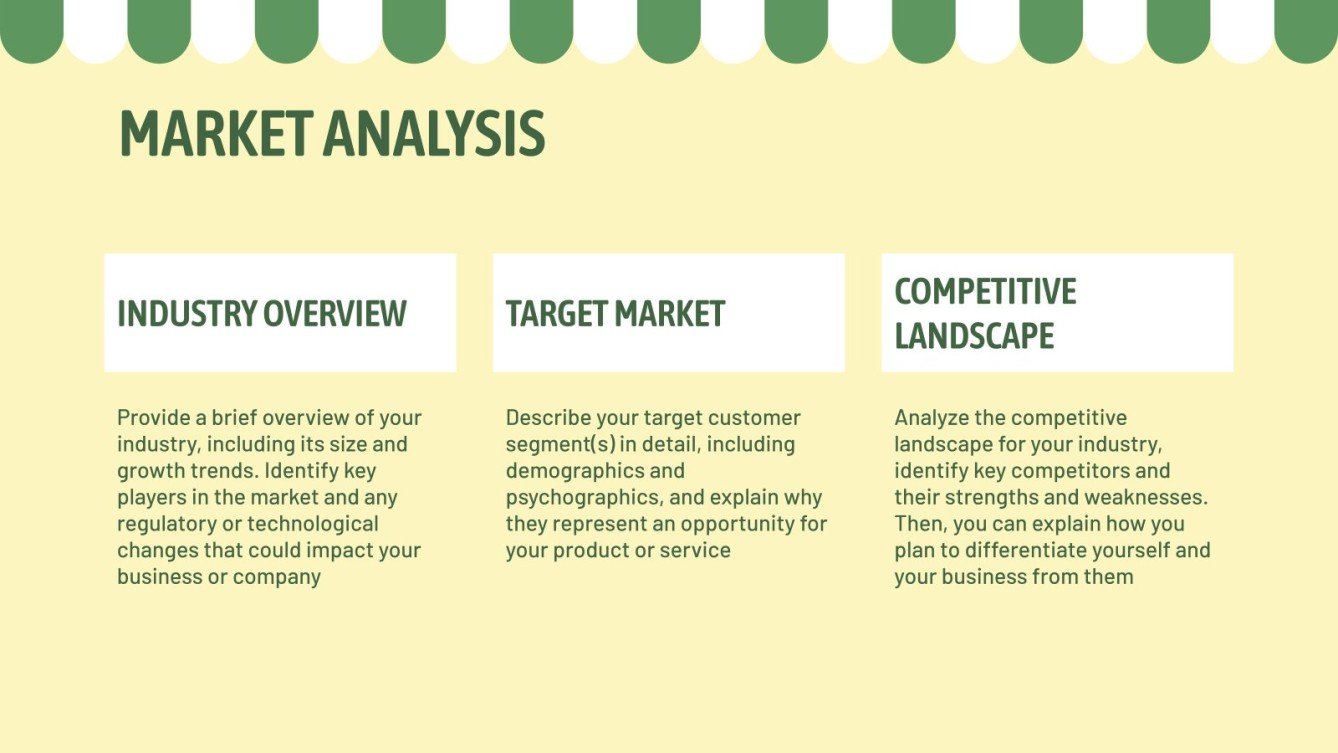 MARKET ANALYSIS

INDUSTRY OVERVIEW

Provide a brief overview of your industry, including its size and growth trends. Identify key players in the market and any regulatory or technological changes that could impact your business or company

TARGET MARKET

Describe your target customer segment(s) in detail, including demographics and psychographics, and explain why they represent an opportunity for your product or service

COMPETITIVE LANDSCAPE

Analyze the competitive landscape for your industry, identify key competitors and their strengths and weaknesses. Then, you can explain how you plan to differentiate yourself and your business from them